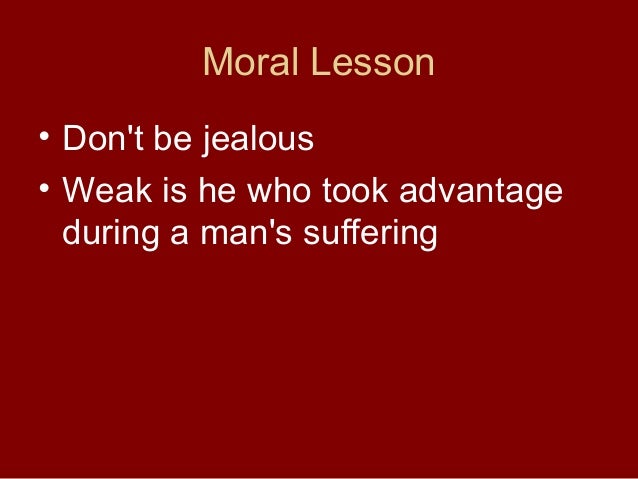 Moral Lesson

• Don't be jealous
• Weak is he who took advantage during a man's suffering